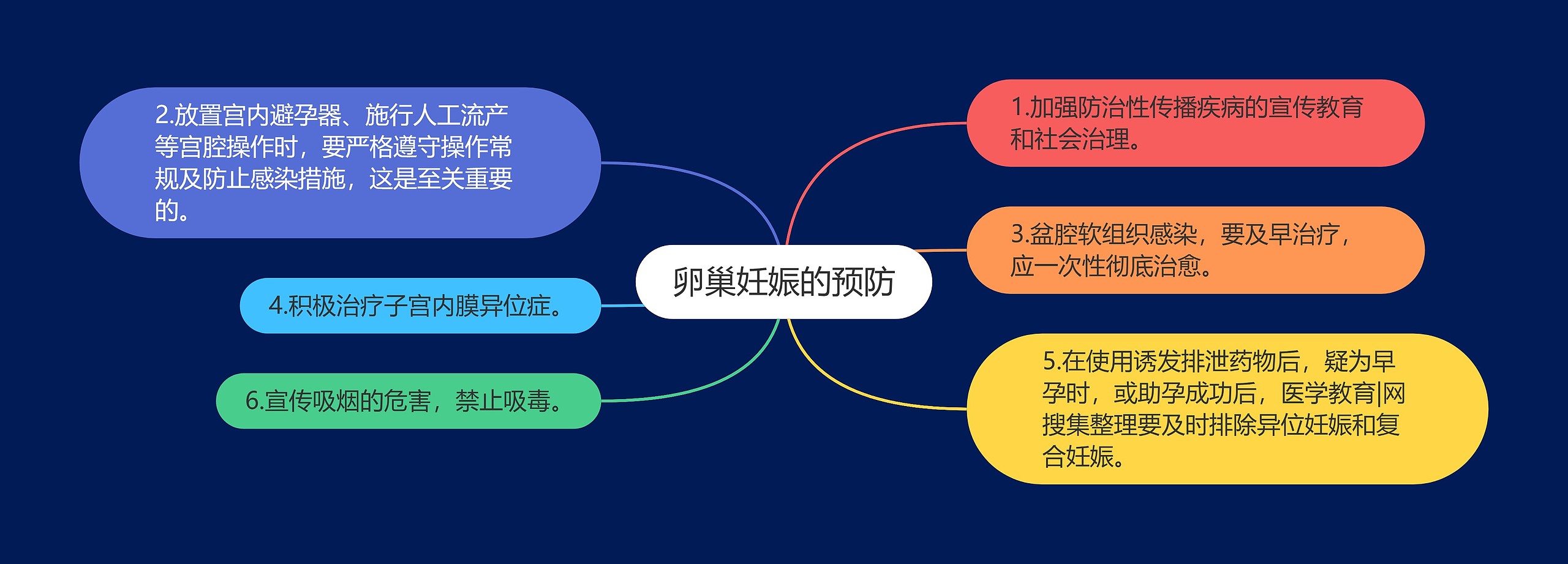 卵巢妊娠的预防

1.加强防治性传播疾病的宣传教育和社会治理。

2.放置宫内避孕器、施行人工流产等宫腔操作时，要严格遵守操作常规及防止感染措施，这是至关重要的。

3.盆腔软组织感染，要及早治疗，应一次性彻底治愈。

4.积极治疗子宫内膜异位症。

5.在使用诱发排泄药物后，疑为早孕时，或助孕成功后，医学教育|网搜集整理要及时排除异位妊娠和复合妊娠。

6.宣传吸烟的危害，禁止吸毒。